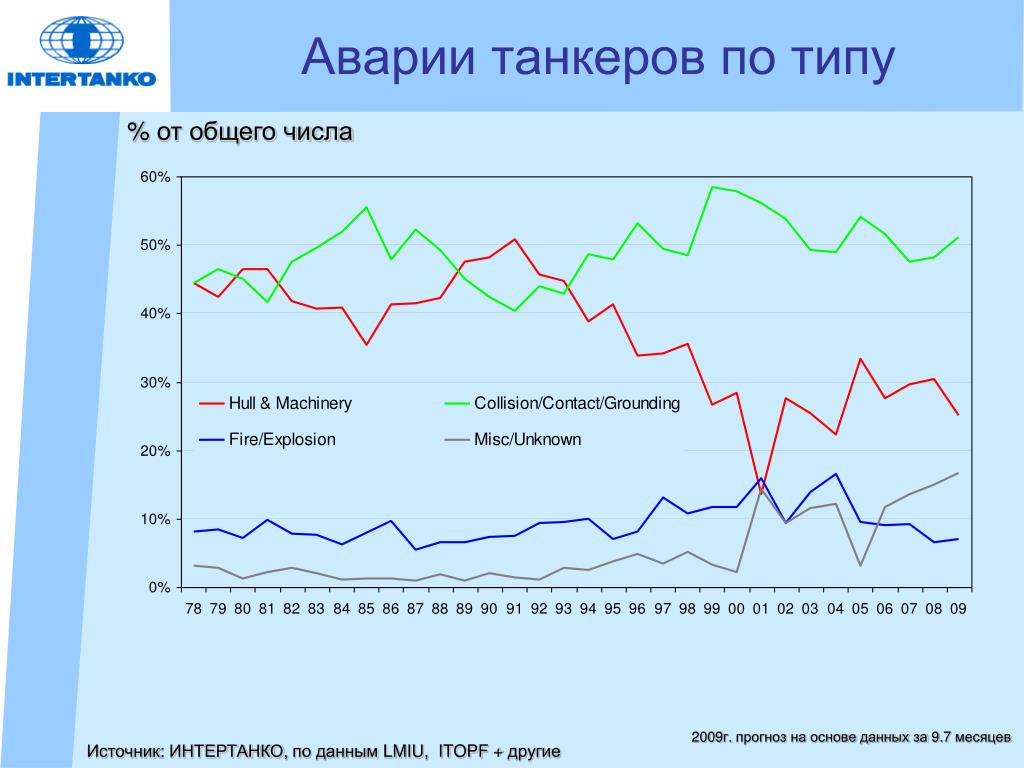 INTERTANKO

Аварии танкеров по типу

% от общего числа

60%
50%
40%
30%
20%
10%
0%

Hull & Machinery
Collision/Contact/Grounding
Fire/Explosion
Misc/Unknown

78 79 80 81 82 83 84 85 86 87 88 89 90 91 92 93 94 95 96 97 98 99 00 01 02 03 04 05 06 07 08 09

2009г. прогноз на основе данных за 9.7 месяцев

Источник: ИНТЕРТАНКО, по данным LMIU, ITOPF + другие